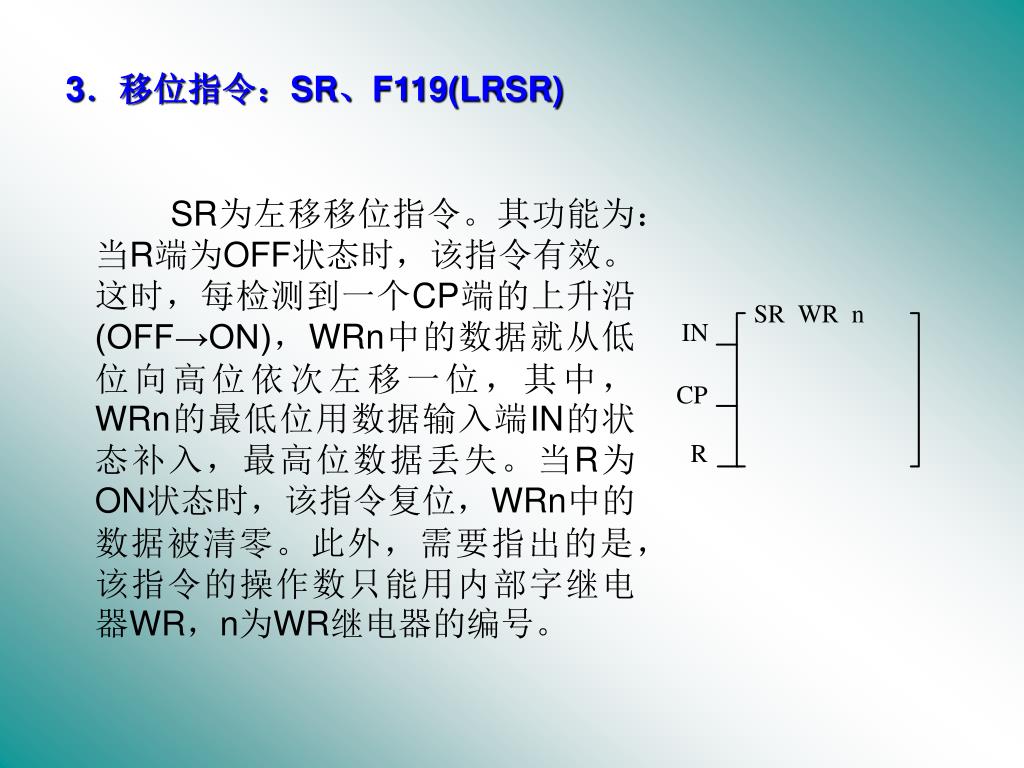 3．移位指令：SR、F119(LRSR)

SR为左移移位指令。其功能为：当R端为OFF状态时，该指令有效。这时，每检测到一个CP端的上升沿(OFF→ON)，WRn中的数据就从低位向高位依次左移一位，其中，WRn的最低位用数据输入端IN的状态补入，最高位数据丢失。当R为ON状态时，该指令复位，WRn中的数据被清零。此外，需要指出的是，该指令的操作数只能用内部字继电器WR，n为WR继电器的编号。

SR WR n
IN
CP
R